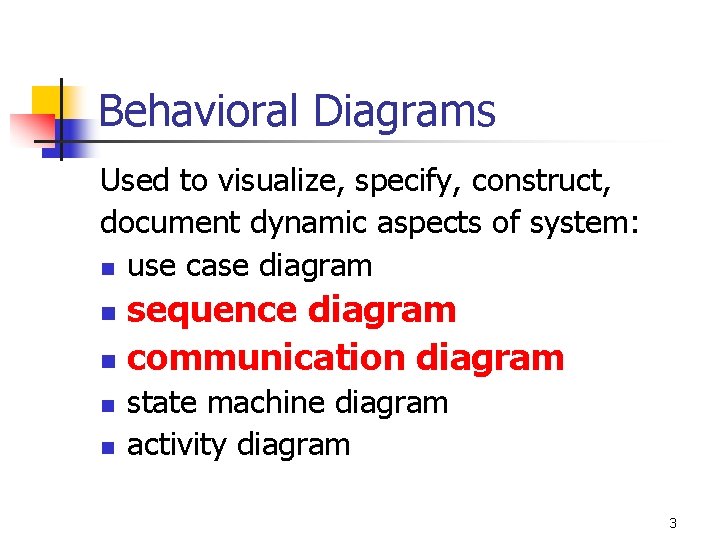 Behavioral Diagrams

Used to visualize, specify, construct, document dynamic aspects of system:

- use case diagram
- sequence diagram
- communication diagram
- state machine diagram
- activity diagram

3